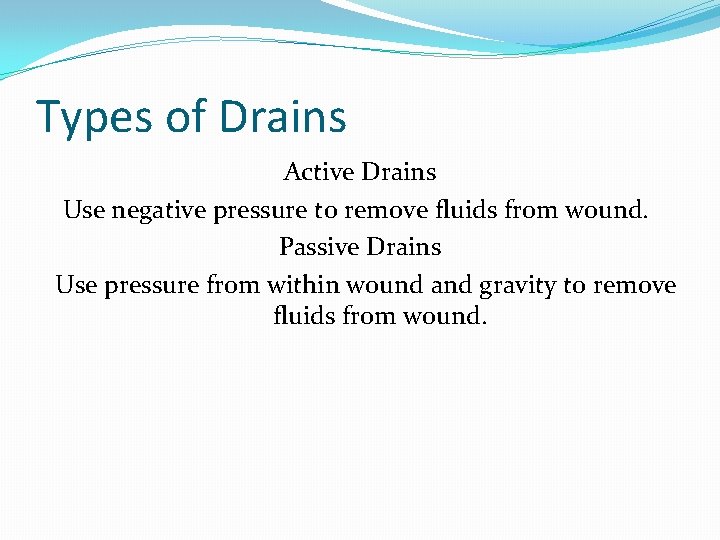 Types of Drains

Active Drains

Use negative pressure to remove fluids from wound.

Passive Drains

Use pressure from within wound and gravity to remove fluids from wound.